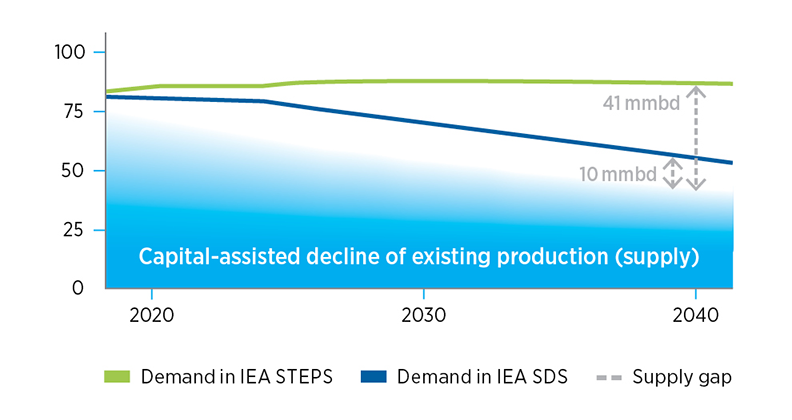 100
75
50
25
0

41 mmbd
10 mmbd

Capital-assisted decline of existing production (supply)

2020
2030
2040

Demand in IEA STEPS
Demand in IEA SDS
Supply gap